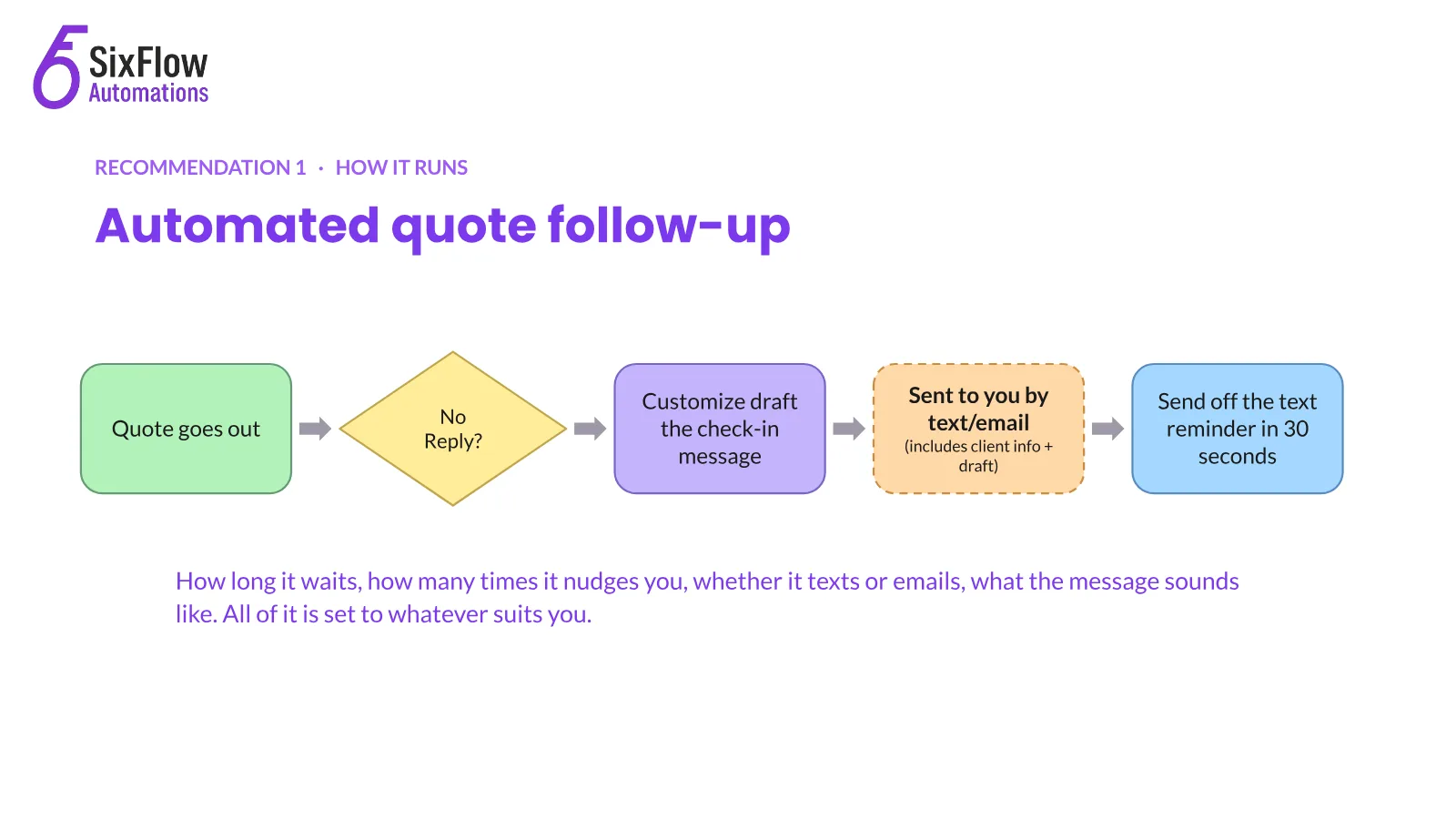 SixFlow
Automations

RECOMMENDATION 1 · HOW IT RUNS

Automated quote follow-up

Quote goes out

No Reply?

Customize draft the check-in message

Sent to you by text/email
(includes client info + draft)

Send off the text reminder in 30 seconds

How long it waits, how many times it nudges you, whether it texts or emails, what the message sounds like. All of it is set to whatever suits you.